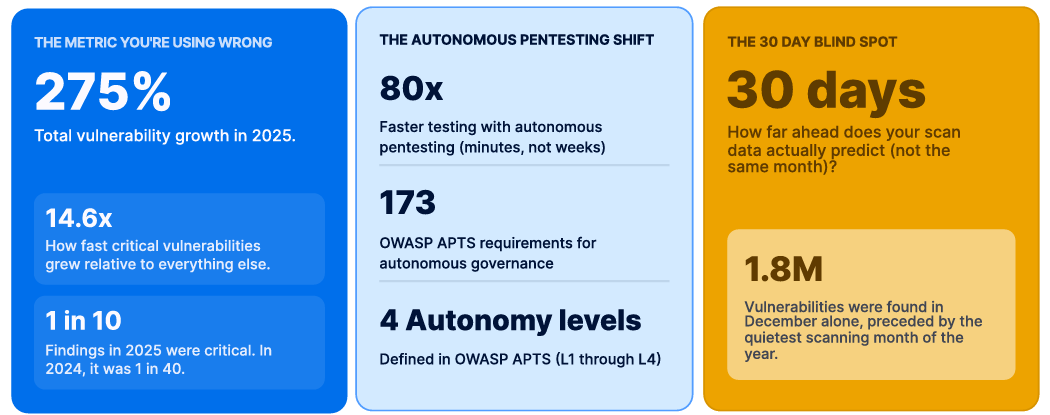 THE METRIC YOU'RE USING WRONG

275%

Total vulnerability growth in 2025.

14.6x

How fast critical vulnerabilities grew relative to everything else.

1 in 10

Findings in 2025 were critical. In 2024, it was 1 in 40.

THE AUTONOMOUS PENTESTING SHIFT

80x

Faster testing with autonomous pentesting (minutes, not weeks)

173

OWASP APTS requirements for autonomous governance

4 Autonomy levels

Defined in OWASP APTS (L1 through L4)

THE 30 DAY BLIND SPOT

30 days

How far ahead does your scan data actually predict (not the same month)?

1.8M

Vulnerabilities were found in December alone, preceded by the quietest scanning month of the year.